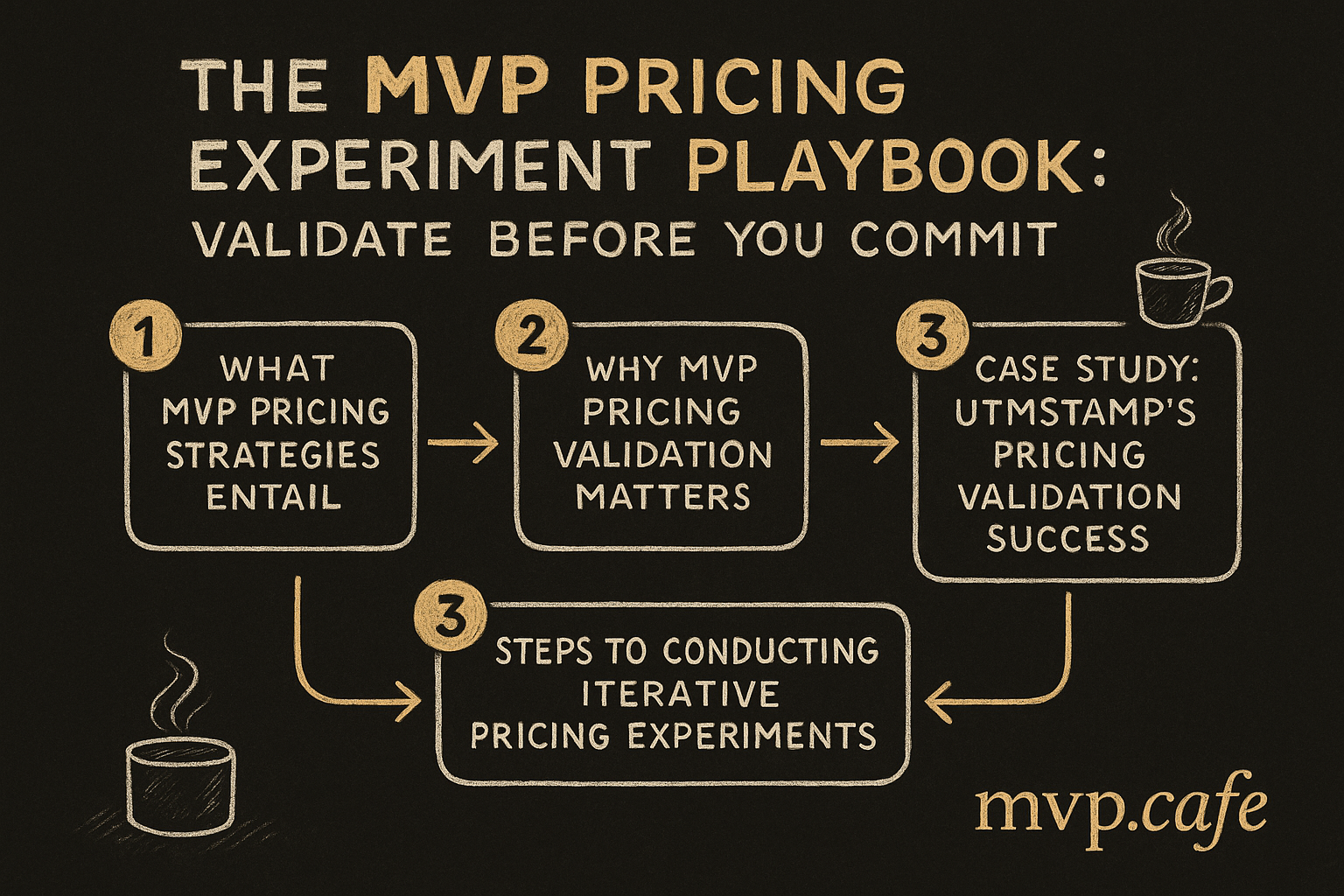 THE MVP PRICING EXPERIMENT PLAYBOOK:
VALIDATE BEFORE YOU COMMIT

1
WHAT MVP PRICING STRATEGIES ENTAIL

2
WHY MVP PRICING VALIDATION MATTERS

3
CASE STUDY: UTMSTAMP'S PRICING VALIDATION SUCCESS

3
STEPS TO CONDUCTING ITERATIVE PRICING EXPERIMENTS

mvp.cafe